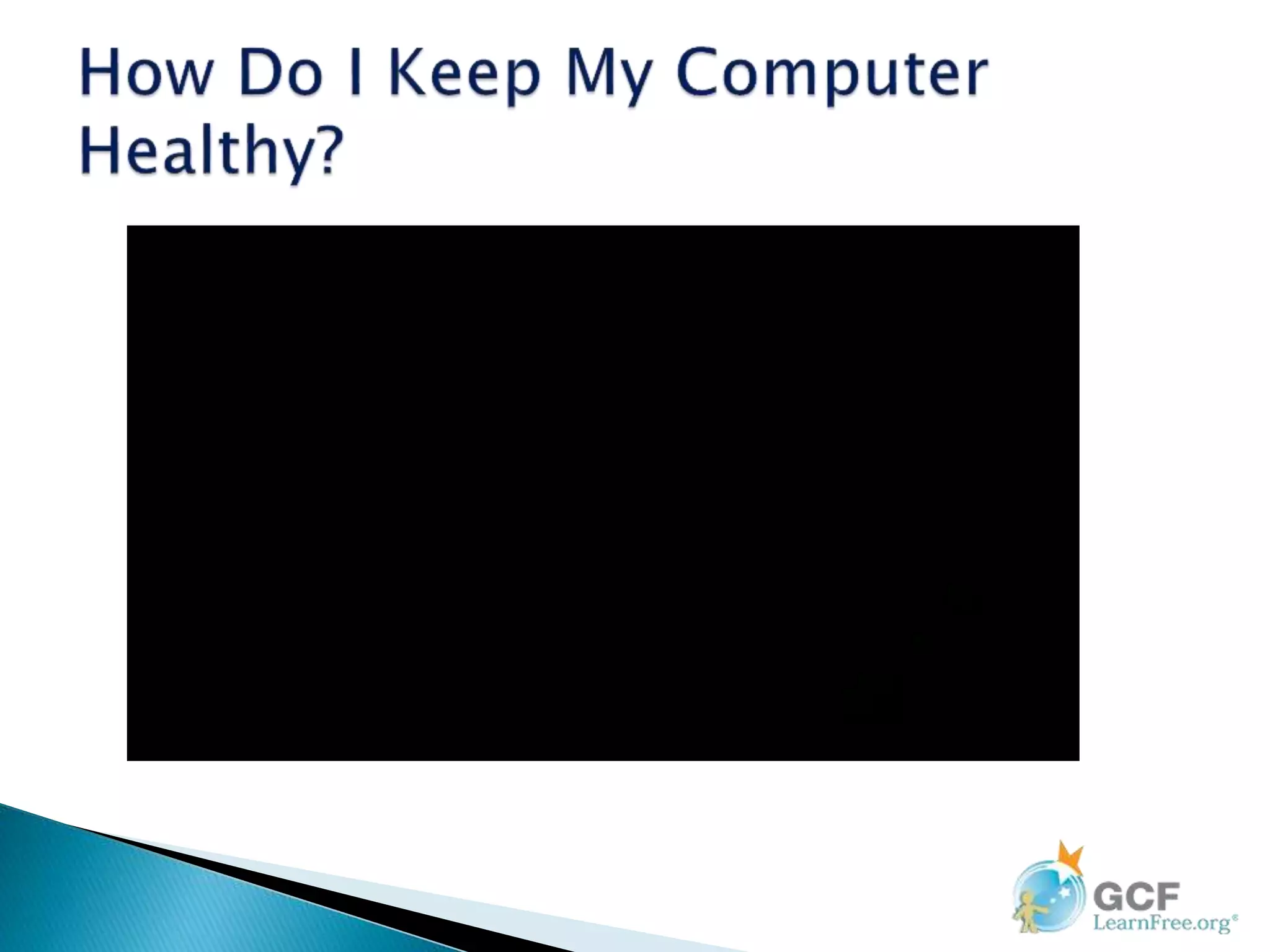 How Do I Keep My Computer Healthy?

GCF
LearnFree.org®